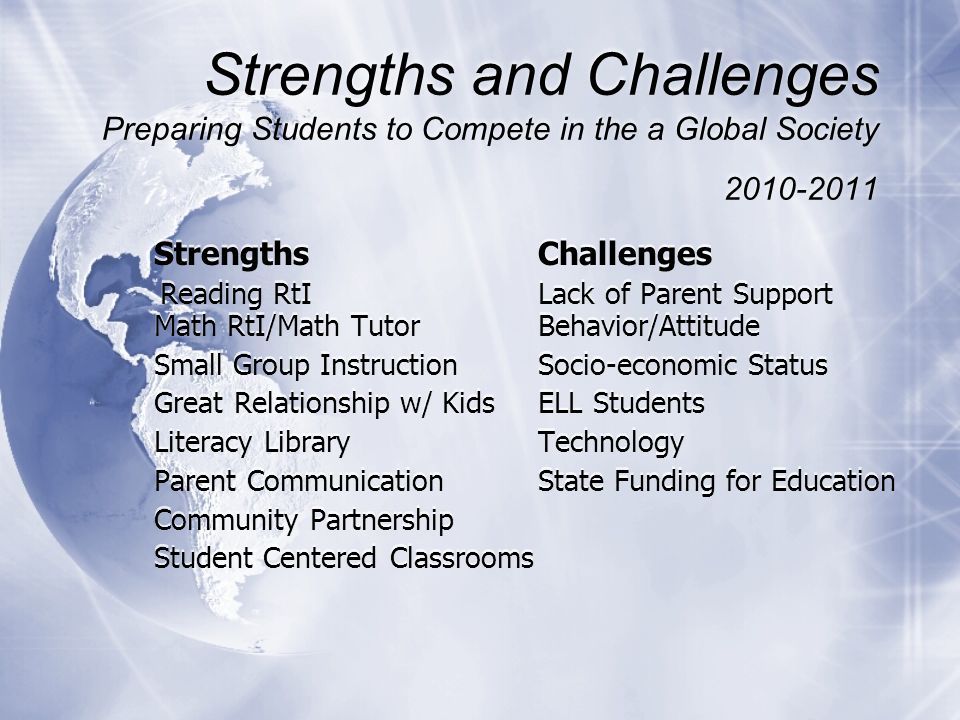 Strengths and Challenges
Preparing Students to Compete in the a Global Society

2010-2011

Strengths
Reading RtI
Math RtI/Math Tutor
Small Group Instruction
Great Relationship w/ Kids
Literacy Library
Parent Communication
Community Partnership
Student Centered Classrooms

Challenges
Lack of Parent Support
Behavior/Attitude
Socio-economic Status
ELL Students
Technology
State Funding for Education